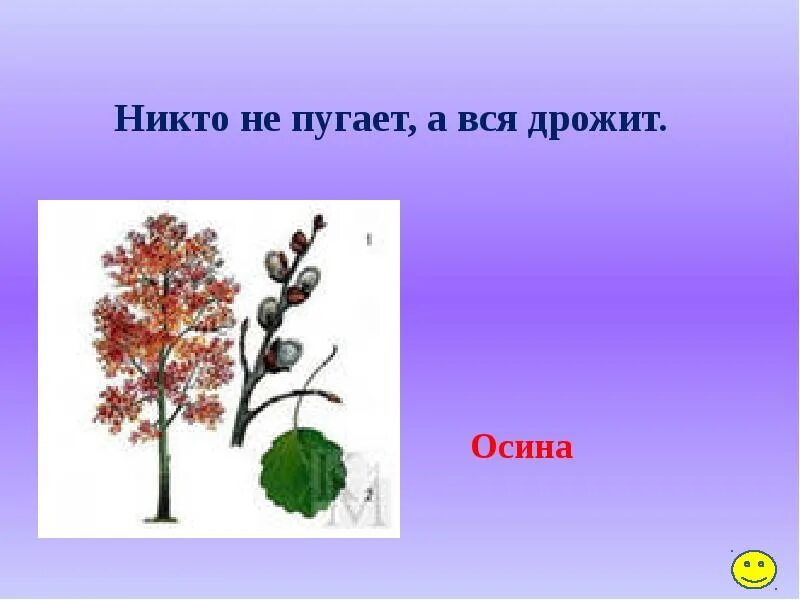 Никто не пугает, а вся дрожит.

Осина